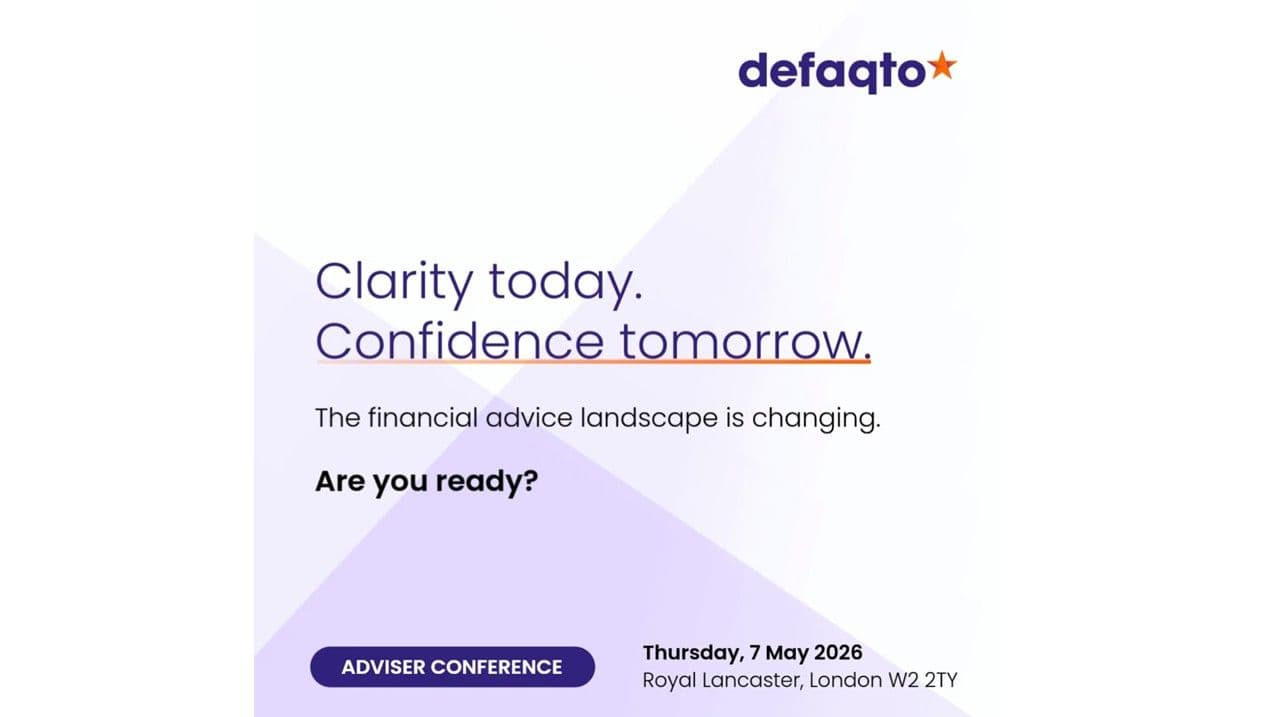 defaqto

Clarity today.
Confidence tomorrow.

The financial advice landscape is changing.

Are you ready?

ADVISER CONFERENCE

Thursday, 7 May 2026
Royal Lancaster, London W2 2TY